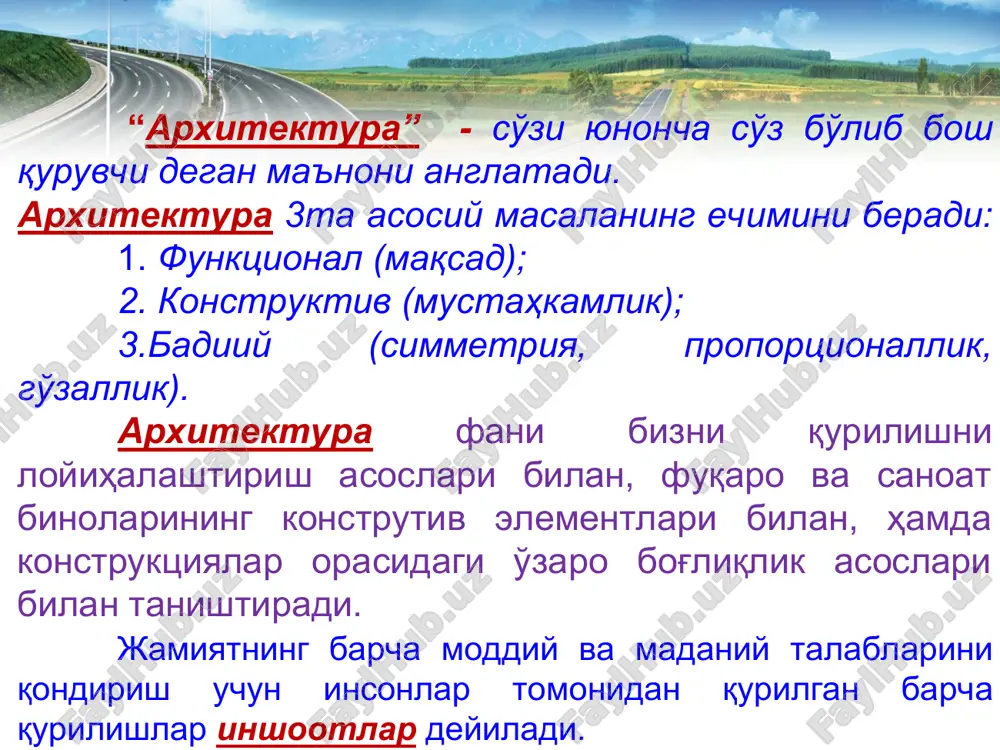 “Архитектура” - сўзи юнонча сўз бўлиб бош қурувчи деган маънони англатади.

Архитектура 3та асосий масаланинг ечимини беради:

1. Функционал (мақсад);

2. Конструктив (мустаҳкамлик);

3.Бадиий (симметрия, пропорционаллик, гўзаллик).

Архитектура фани бизни қурилишни лойиҳалаштириш асослари билан, фуқаро ва саноат биноларининг конструтив элементлари билан, ҳамда конструкциялар орасидаги ўзаро боғлиқлик асослари билан таништиради.

Жамиятнинг барча моддий ва маданий талабларини қондириш учун инсонлар томонидан қурилган барча қурилишлар иншоотлар дейилади.

FaylHub.uz